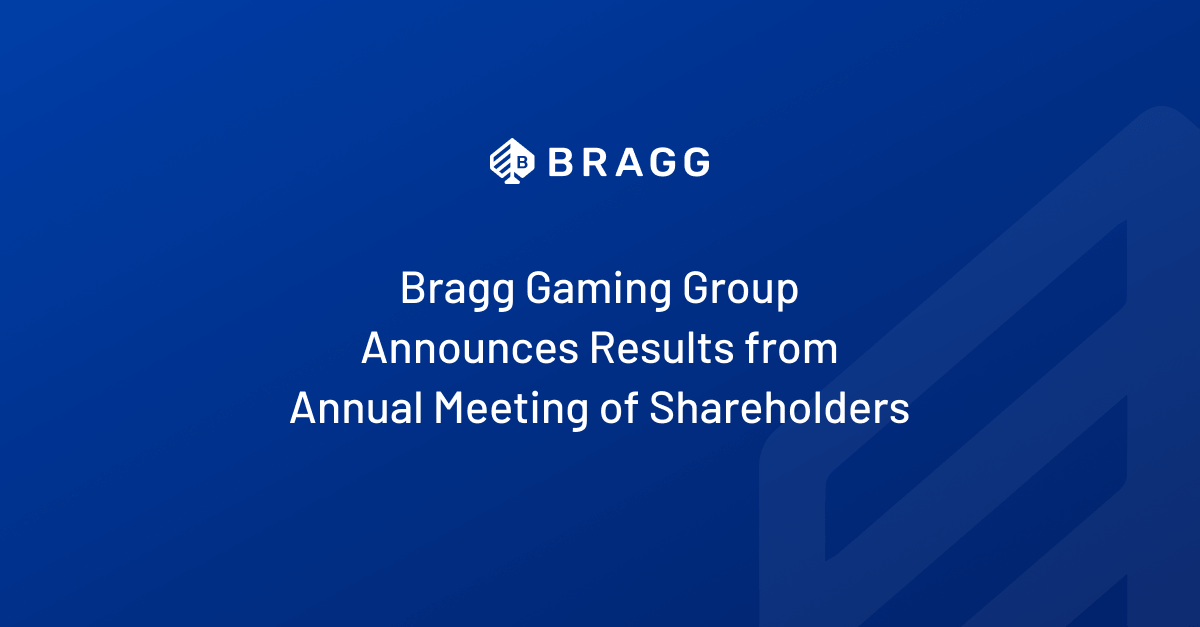 BRAGG

Bragg Gaming Group Announces Results from Annual Meeting of Shareholders